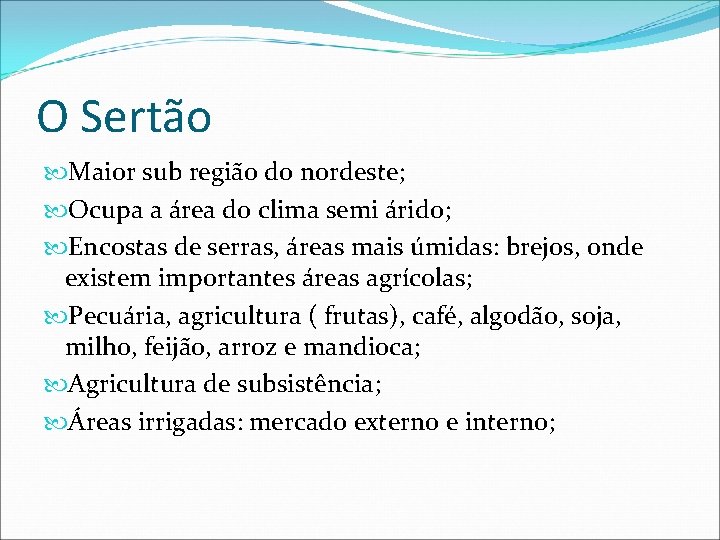 O Sertão

Maior sub região do nordeste;

Ocupa a área do clima semi árido;

Encostas de serras, áreas mais úmidas: brejos, onde existem importantes áreas agrícolas;

Pecuária, agricultura ( frutas), café, algodão, soja, milho, feijão, arroz e mandioca;

Agricultura de subsistência;

Áreas irrigadas: mercado externo e interno;